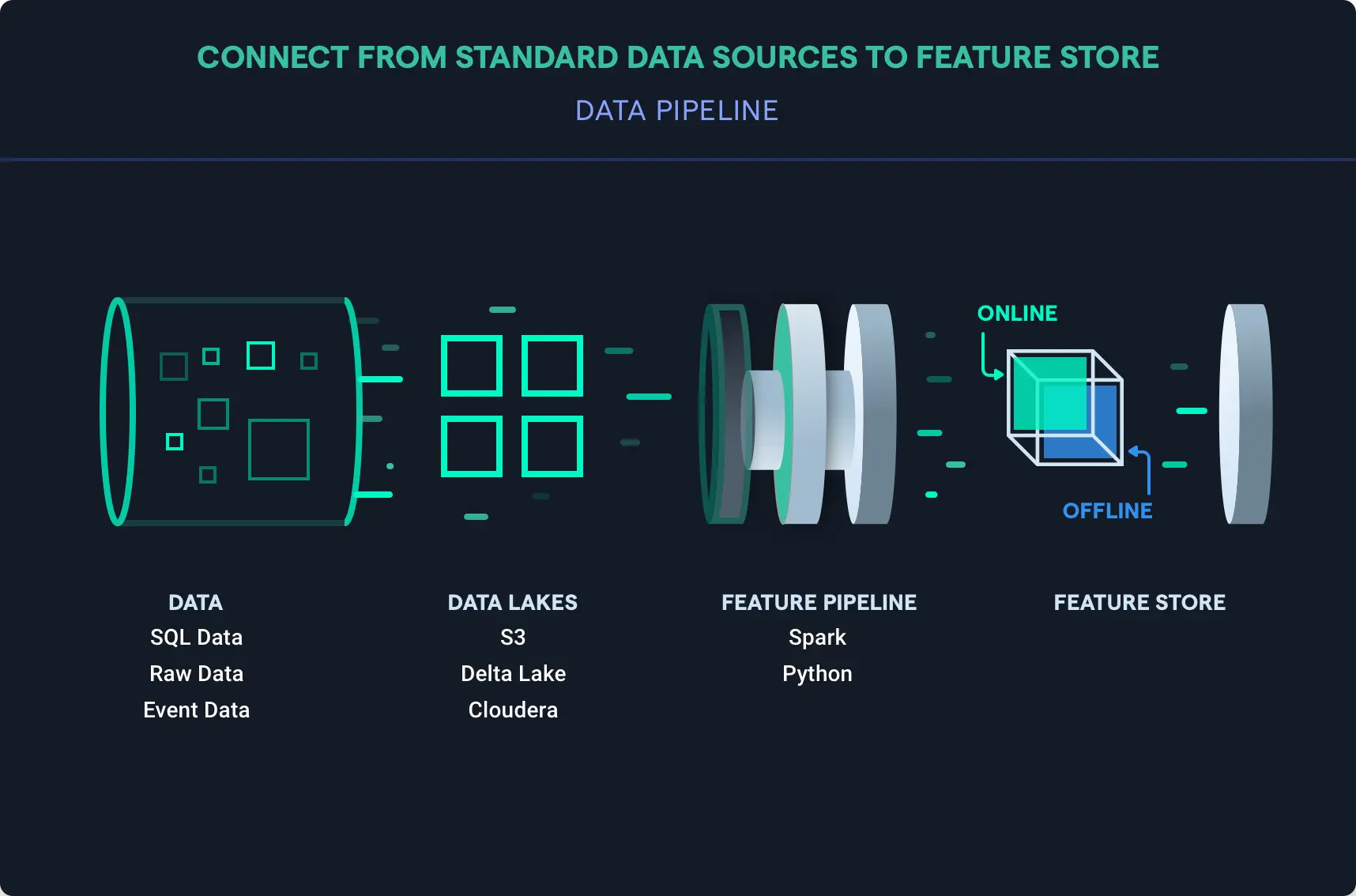 CONNECT FROM STANDARD DATA SOURCES TO FEATURE STORE

DATA PIPELINE

ONLINE

OFFLINE

DATA
SQL Data
Raw Data
Event Data

DATA LAKES
S3
Delta Lake
Cloudera

FEATURE PIPELINE
Spark
Python

FEATURE STORE